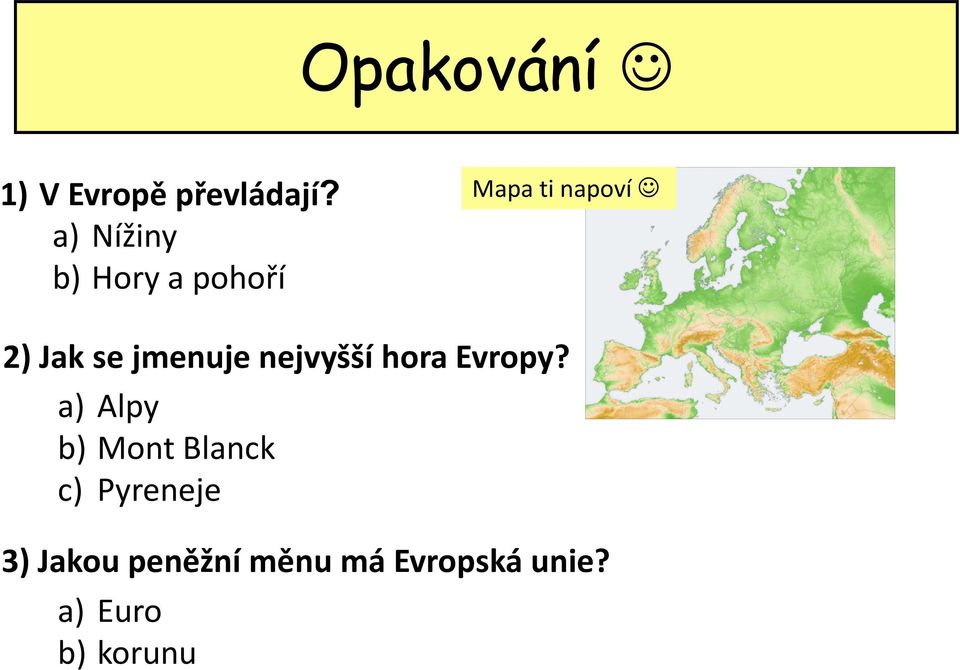 Opakování ☺

1) V Evropě převládají?
a) Nížiny
b) Hory a pohoří

Mapa ti napoví ☺

2) Jak se jmenuje nejvyšší hora Evropy?
a) Alpy
b) Mont Blanck
c) Pyreneje

3) Jakou peněžní měnu má Evropská unie?
a) Euro
b) korunu